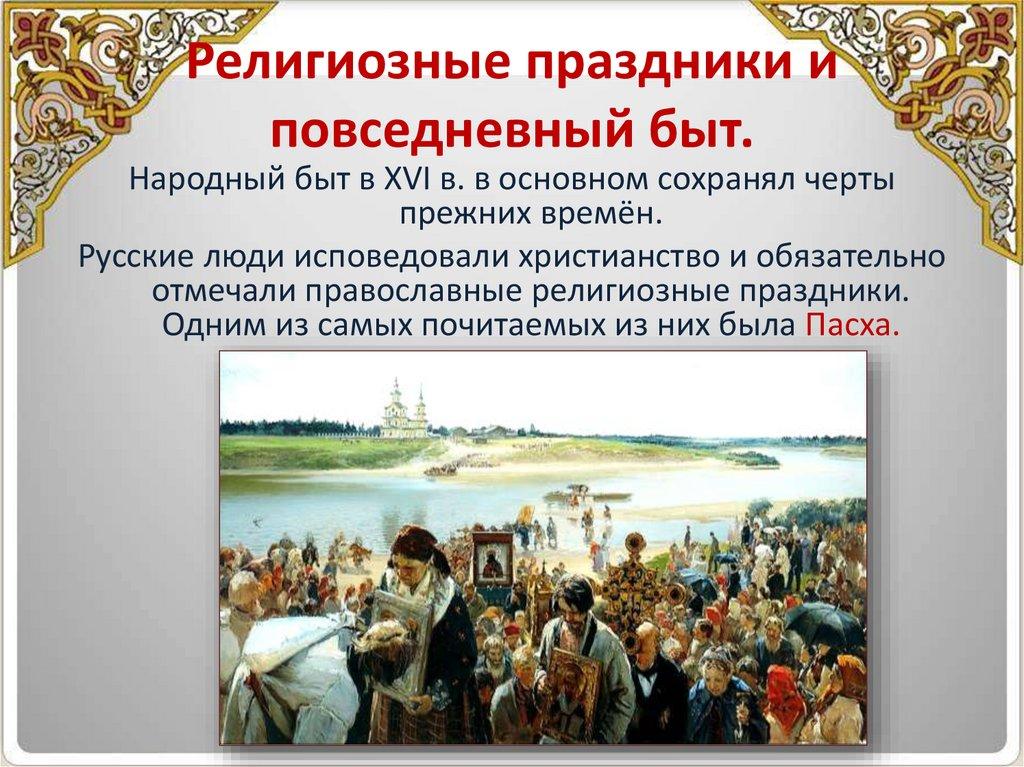 Религиозные праздники и повседневный быт.

Народный быт в XVI в. в основном сохранял черты прежних времён.

Русские люди исповедовали христианство и обязательно отмечали православные религиозные праздники. Одним из самых почитаемых из них была Пасха.